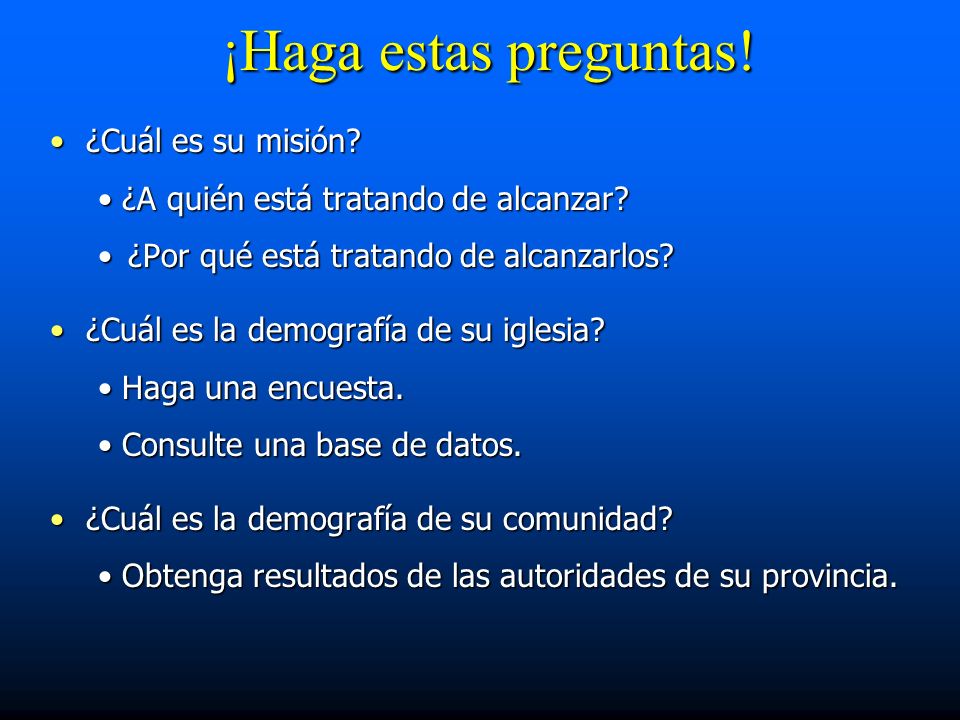 ¡Haga estas preguntas!

• ¿Cuál es su misión?
  • ¿A quién está tratando de alcanzar?
  • ¿Por qué está tratando de alcanzarlos?

• ¿Cuál es la demografía de su iglesia?
  • Haga una encuesta.
  • Consulte una base de datos.

• ¿Cuál es la demografía de su comunidad?
  • Obtenga resultados de las autoridades de su provincia.